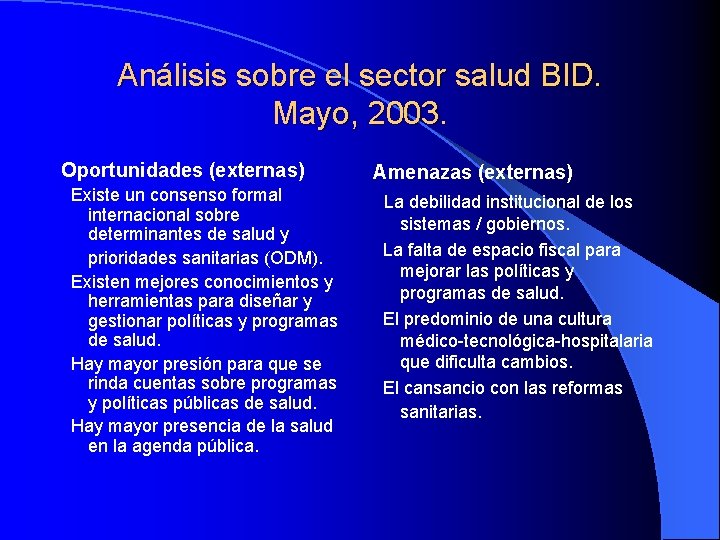 Análisis sobre el sector salud BID. Mayo, 2003.

Oportunidades (externas)

Existe un consenso formal internacional sobre determinantes de salud y prioridades sanitarias (ODM).

Existen mejores conocimientos y herramientas para diseñar y gestionar políticas y programas de salud.

Hay mayor presión para que se rinda cuentas sobre programas y políticas públicas de salud.

Hay mayor presencia de la salud en la agenda pública.

Amenazas (externas)

La debilidad institucional de los sistemas / gobiernos.

La falta de espacio fiscal para mejorar las políticas y programas de salud.

El predominio de una cultura médico-tecnológica-hospitalaria que dificulta cambios.

El cansancio con las reformas sanitarias.